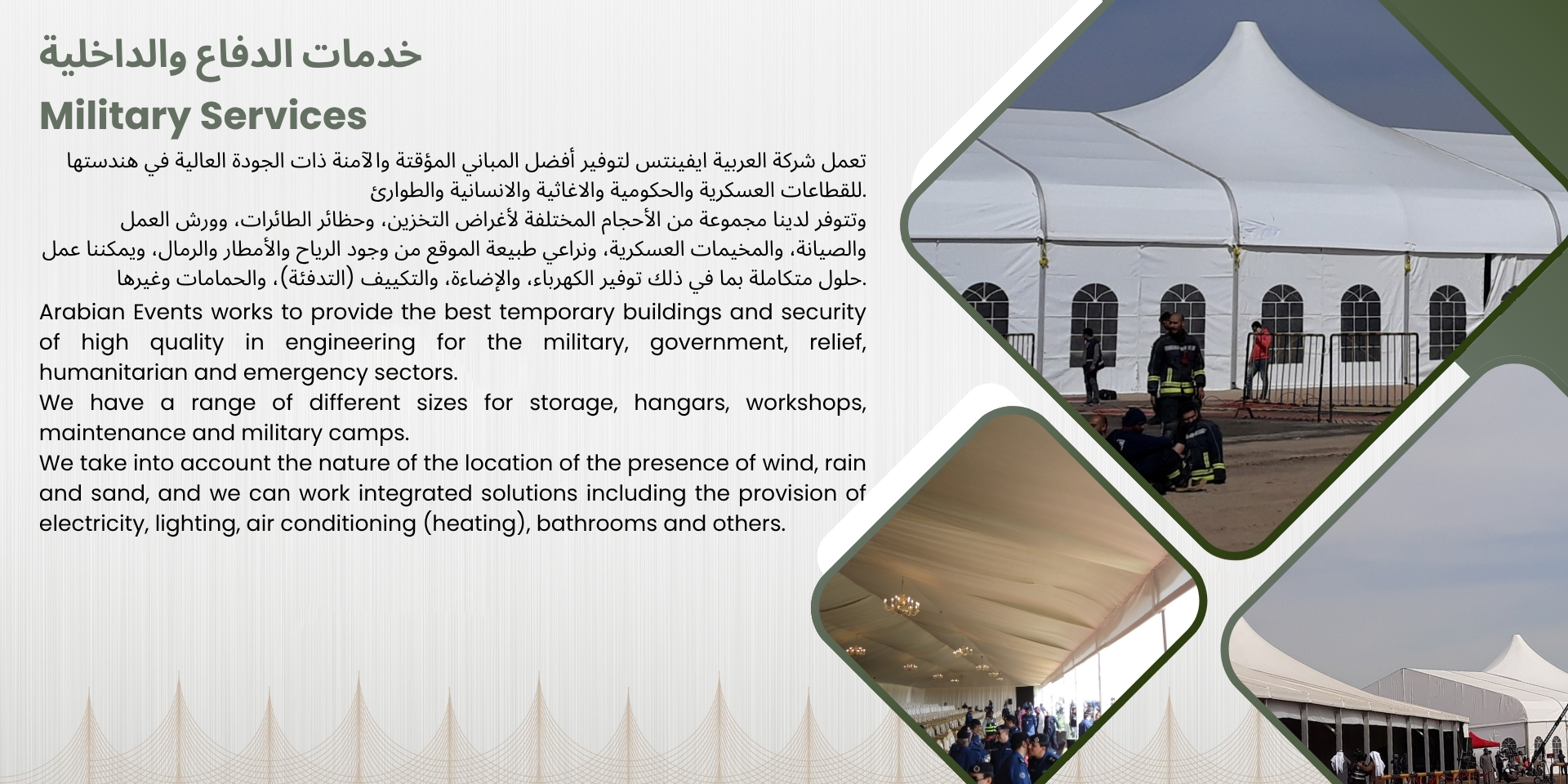 خدمات الدفاع والداخلية

Military Services

تعمل شركة العربية ايفينتس لتوفير أفضل المباني المؤقتة والآمنة ذات الجودة العالية في هندستها للقطاعات العسكرية والحكومية والاغاثية والانسانية والطوارئ.

وتتوفر لدينا مجموعة من الأحجام المختلفة لأغراض التخزين، وحظائر الطائرات، وورش العمل والصيانة، والمخيمات العسكرية، ونراعي طبيعة الموقع من وجود الرياح والأمطار والرمال، ويمكننا عمل حلول متكاملة بما في ذلك توفير الكهرباء، والإضاءة، والتكييف (التدفئة)، والحمامات وغيرها.

Arabian Events works to provide the best temporary buildings and security of high quality in engineering for the military, government, relief, humanitarian and emergency sectors.

We have a range of different sizes for storage, hangars, workshops, maintenance and military camps.

We take into account the nature of the location of the presence of wind, rain and sand, and we can work integrated solutions including the provision of electricity, lighting, air conditioning (heating), bathrooms and others.